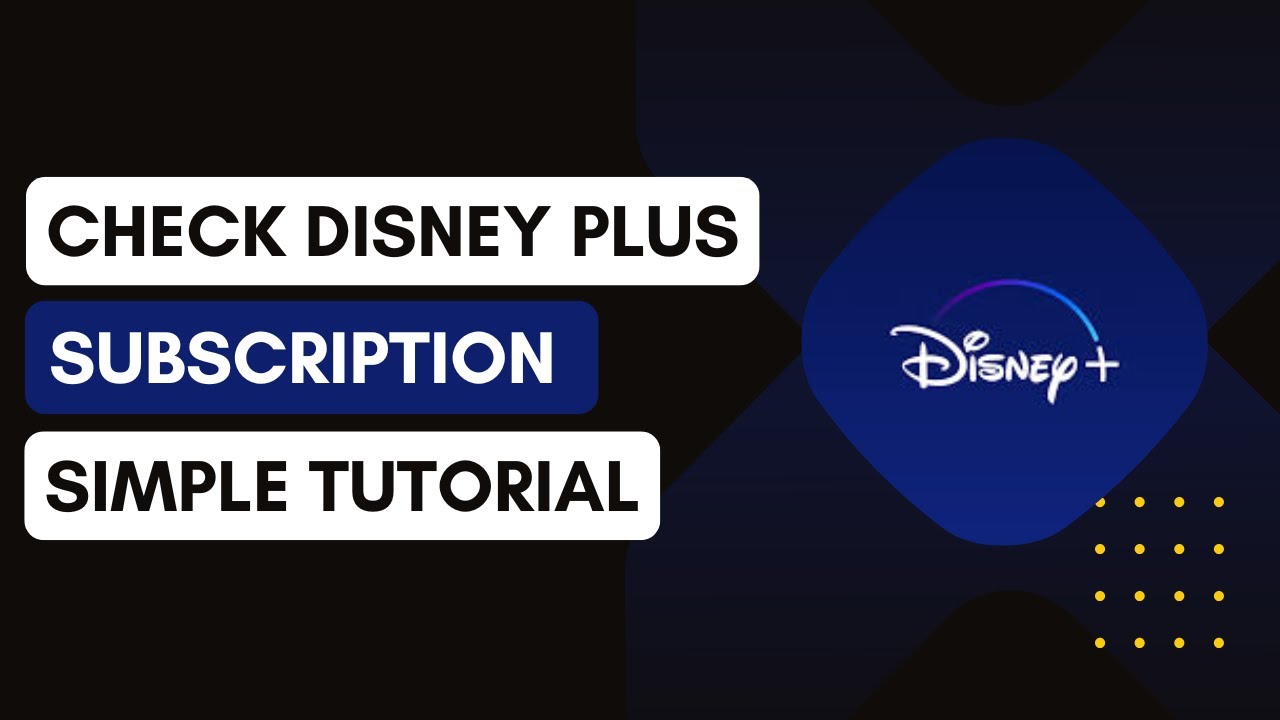 CHECK DISNEY PLUS
SUBSCRIPTION
SIMPLE TUTORIAL

Disney+